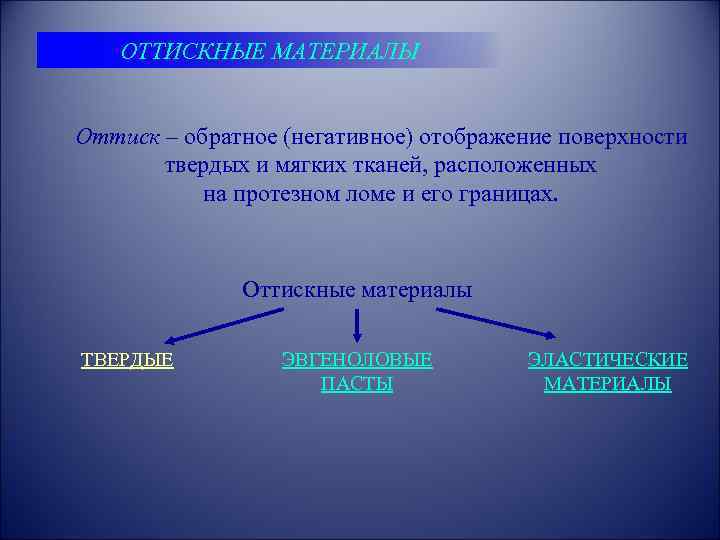 ОТТИСКНЫЕ МАТЕРИАЛЫ

Оттиск – обратное (негативное) отображение поверхности твердых и мягких тканей, расположенных на протезном ломе и его границах.

Оттискные материалы

ТВЕРДЫЕ

ЭВГЕНОЛОВЫЕ ПАСТЫ

ЭЛАСТИЧЕСКИЕ МАТЕРИАЛЫ